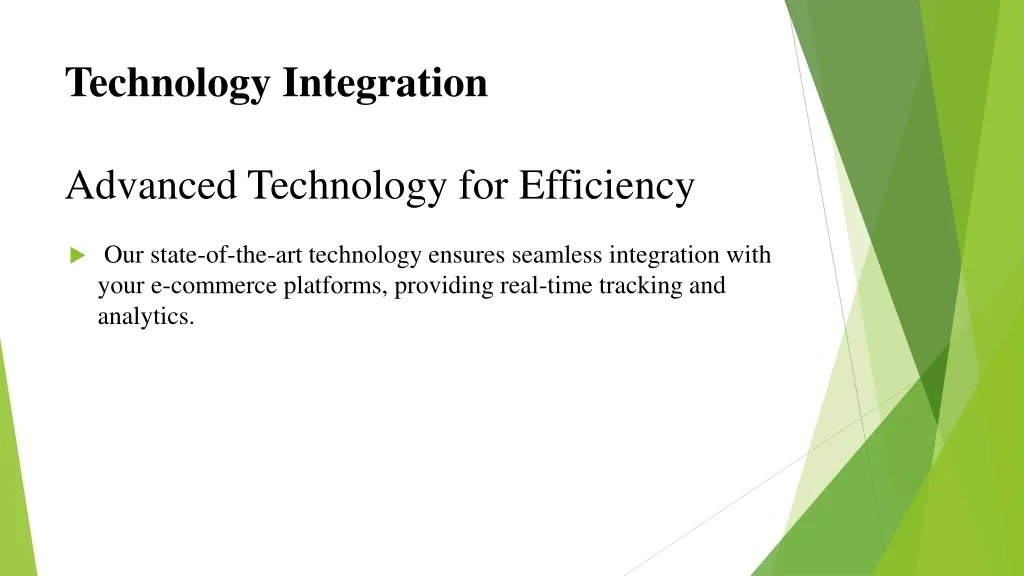 Technology Integration

Advanced Technology for Efficiency

Our state-of-the-art technology ensures seamless integration with your e-commerce platforms, providing real-time tracking and analytics.